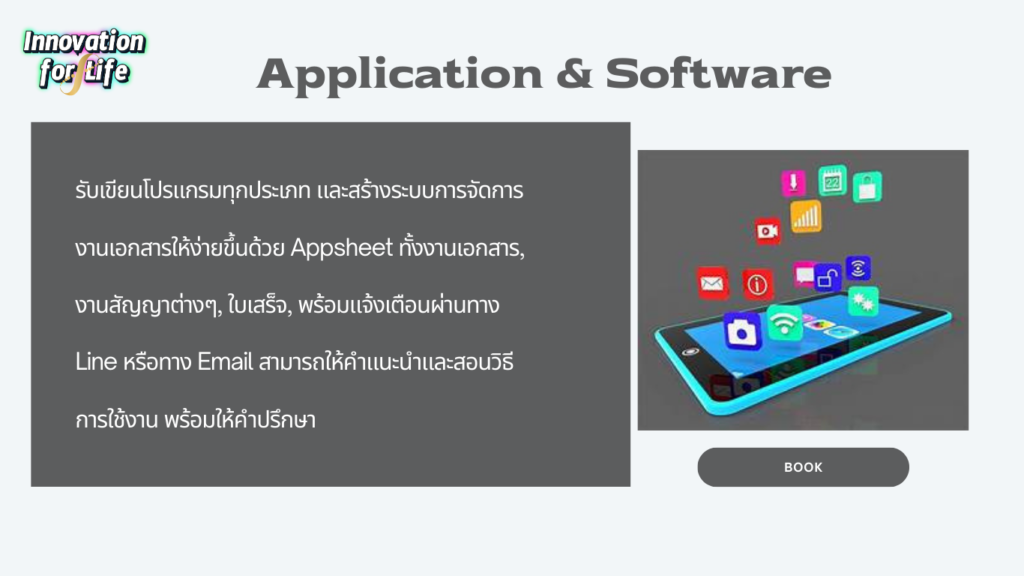 Innovation for Life

Application & Software

รับเขียนโปรแกรมทุกประเภท และสร้างระบบการจัดการงานเอกสารให้ง่ายขึ้นด้วย Appsheet ทั้งงานเอกสาร, งานสัญญาต่างๆ, ใบเสร็จ, พร้อมแจ้งเตือนผ่านทาง Line หรือทาง Email สามารถให้คำแนะนำและสอนวิธีการใช้งาน พร้อมให้คำปรึกษา

22

BOOK